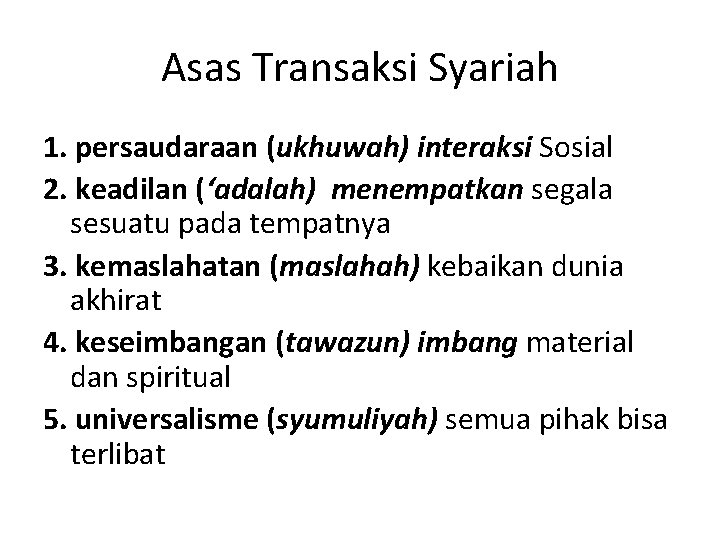 Asas Transaksi Syariah

1. persaudaraan (ukhuwah) interaksi Sosial
2. keadilan (‘adalah) menempatkan segala sesuatu pada tempatnya
3. kemaslahatan (maslahah) kebaikan dunia akhirat
4. keseimbangan (tawazun) imbang material dan spiritual
5. universalisme (syumuliyah) semua pihak bisa terlibat